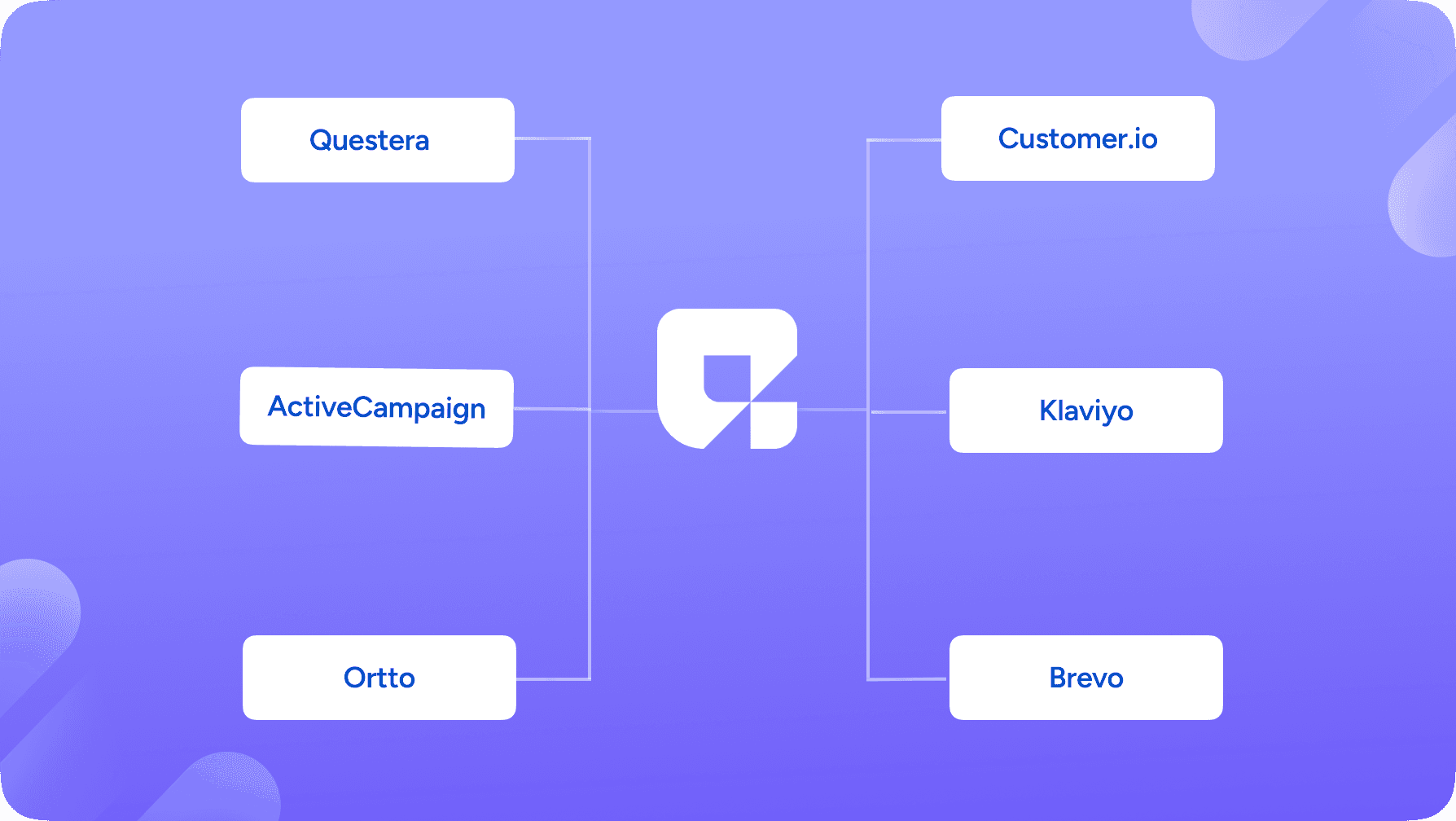 Questera

ActiveCampaign

Ortto

Customer.io

Klaviyo

Brevo